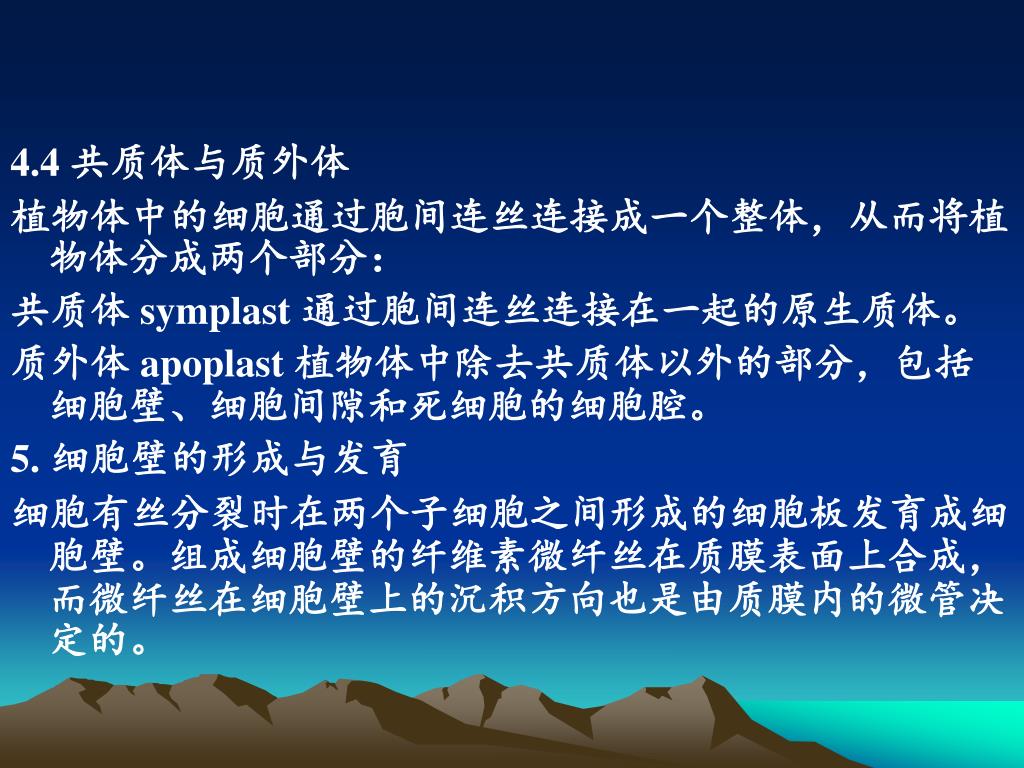 4.4 共质体与质外体

植物体中的细胞通过胞间连丝连接成一个整体，从而将植物体分成两个部分：

共质体 symplast 通过胞间连丝连接在一起的原生质体。

质外体 apoplast 植物体中除去共质体以外的部分，包括细胞壁、细胞间隙和死细胞的细胞腔。

5. 细胞壁的形成与发育

细胞有丝分裂时在两个子细胞之间形成的细胞板发育成细胞壁。组成细胞壁的纤维素微纤丝在质膜表面上合成，而微纤丝在细胞壁上的沉积方向也是由质膜内的微管决定的。